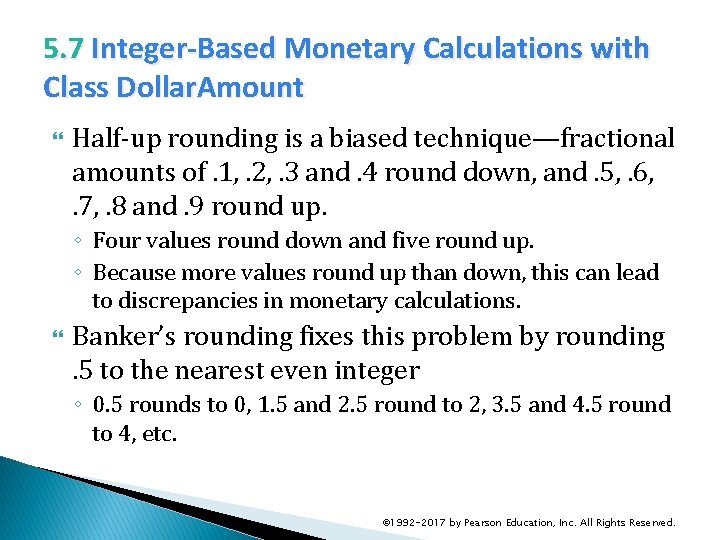 5.7 Integer-Based Monetary Calculations with Class DollarAmount

Half-up rounding is a biased technique—fractional amounts of .1, .2, .3 and .4 round down, and .5, .6, .7, .8 and .9 round up.

◦ Four values round down and five round up.
◦ Because more values round up than down, this can lead to discrepancies in monetary calculations.

Banker's rounding fixes this problem by rounding .5 to the nearest even integer

◦ 0.5 rounds to 0, 1.5 and 2.5 round to 2, 3.5 and 4.5 round to 4, etc.

©1992-2017 by Pearson Education, Inc. All Rights Reserved.